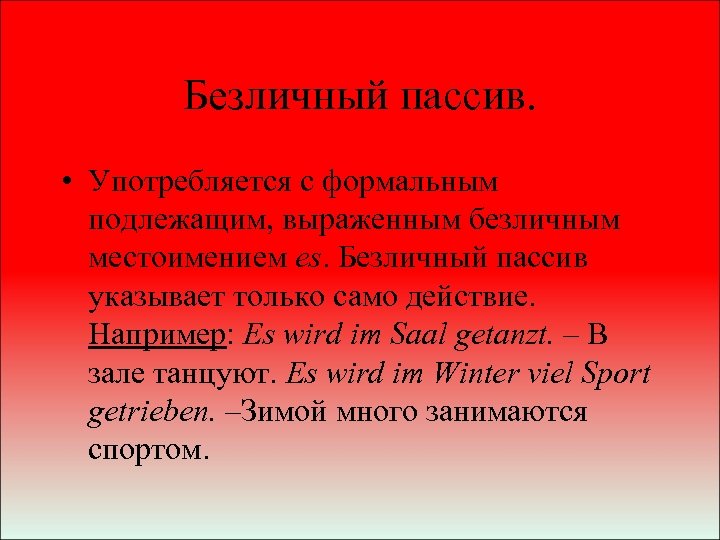 Безличный пассив.

• Употребляется с формальным подлежащим, выраженным безличным местоимением es. Безличный пассив указывает только само действие. Например: Es wird im Saal getanzt. – В зале танцуют. Es wird im Winter viel Sport getrieben. –Зимой много занимаются спортом.